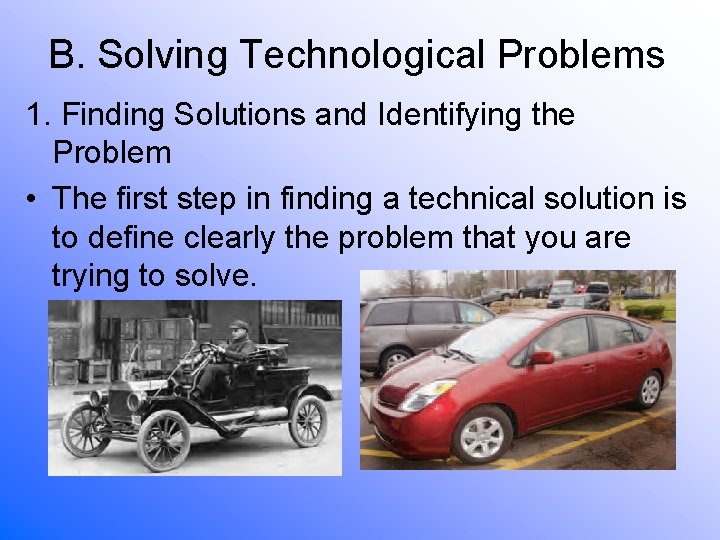 B. Solving Technological Problems

1. Finding Solutions and Identifying the Problem

• The first step in finding a technical solution is to define clearly the problem that you are trying to solve.